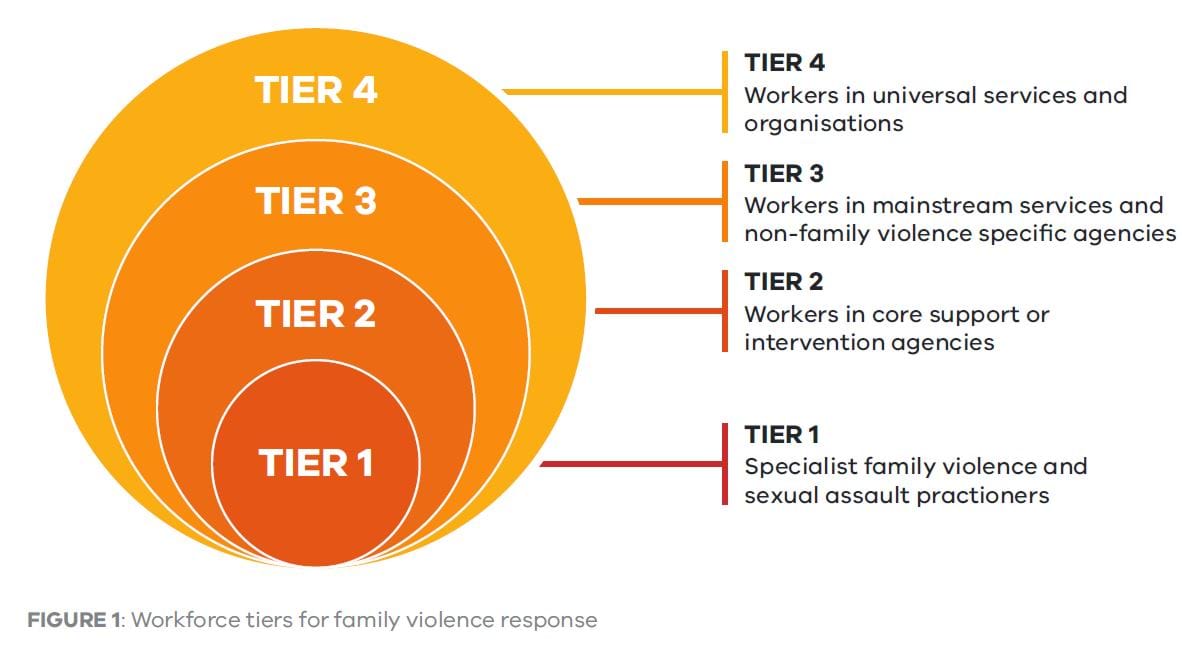 TIER 4

TIER 3

TIER 2

TIER 1

TIER 4
Workers in universal services and organisations

TIER 3
Workers in mainstream services and non-family violence specific agencies

TIER 2
Workers in core support or intervention agencies

TIER 1
Specialist family violence and sexual assault practioners

FIGURE 1: Workforce tiers for family violence response